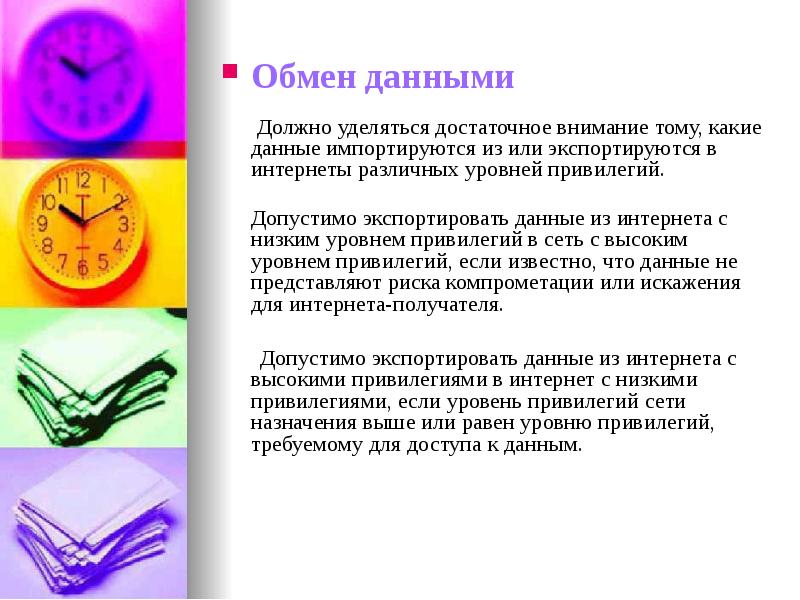 Обмен данными

Должно уделяться достаточное внимание тому, какие данные импортируются из или экспортируются в интернеты различных уровней привилегий.

Допустимо экспортировать данные из интернета с низким уровнем привилегий в сеть с высоким уровнем привилегий, если известно, что данные не представляют риска компрометации или искажения для интернета-получателя.

Допустимо экспортировать данные из интернета с высокими привилегиями в интернет с низкими привилегиями, если уровень привилегий сети назначения выше или равен уровню привилегий, требуемому для доступа к данным.